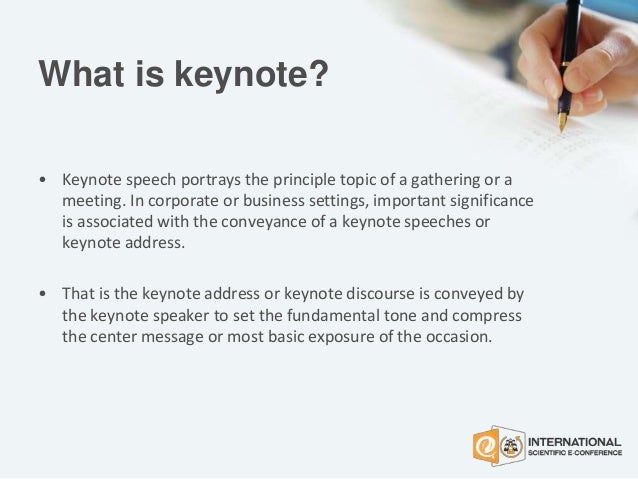 What is keynote?

• Keynote speech portrays the principle topic of a gathering or a meeting. In corporate or business settings, important significance is associated with the conveyance of a keynote speeches or keynote address.

• That is the keynote address or keynote discourse is conveyed by the keynote speaker to set the fundamental tone and compress the center message or most basic exposure of the occasion.

INTERNATIONAL
SCIENTIFIC E-CONFERENCE